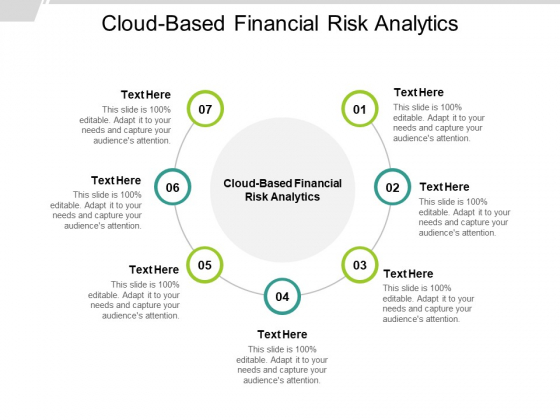 Cloud-Based Financial Risk Analytics

Cloud-Based Financial Risk Analytics

01
Text Here
This slide is 100% editable. Adapt it to your needs and capture your audience's attention.

02
Text Here
This slide is 100% editable. Adapt it to your needs and capture your audience's attention.

03
Text Here
This slide is 100% editable. Adapt it to your needs and capture your audience's attention.

04
Text Here
This slide is 100% editable. Adapt it to your needs and capture your audience's attention.

05
Text Here
This slide is 100% editable. Adapt it to your needs and capture your audience's attention.

06
Text Here
This slide is 100% editable. Adapt it to your needs and capture your audience's attention.

07
Text Here
This slide is 100% editable. Adapt it to your needs and capture your audience's attention.